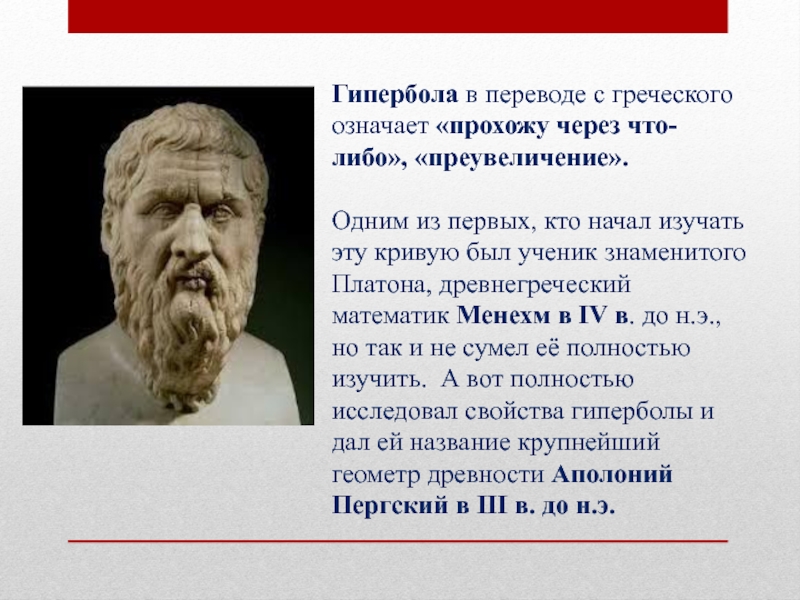 Гипербола в переводе с греческого означает «прохожу через что-либо», «преувеличение».

Одним из первых, кто начал изучать эту кривую был ученик знаменитого Платона, древнегреческий математик Менехм в IV в. до н.э., но так и не сумел её полностью изучить. А вот полностью исследовал свойства гиперболы и дал ей название крупнейший геометр древности Аполоний Пергский в III в. до н.э.